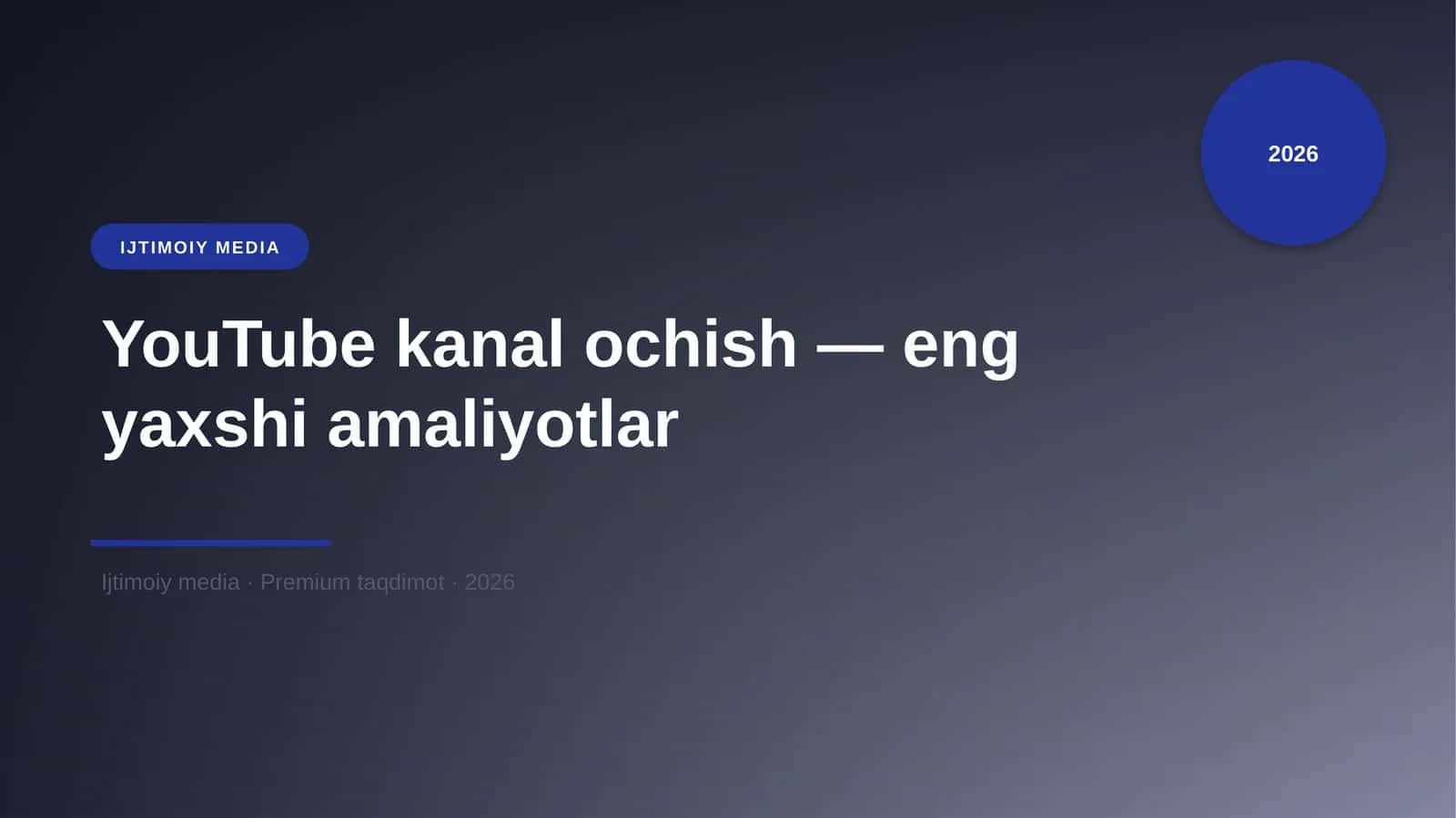 2026

IJTIMOIY MEDIA

YouTube kanal ochish — eng yaxshi amaliyotlar

Ijtimoiy media · Premium taqdimot · 2026